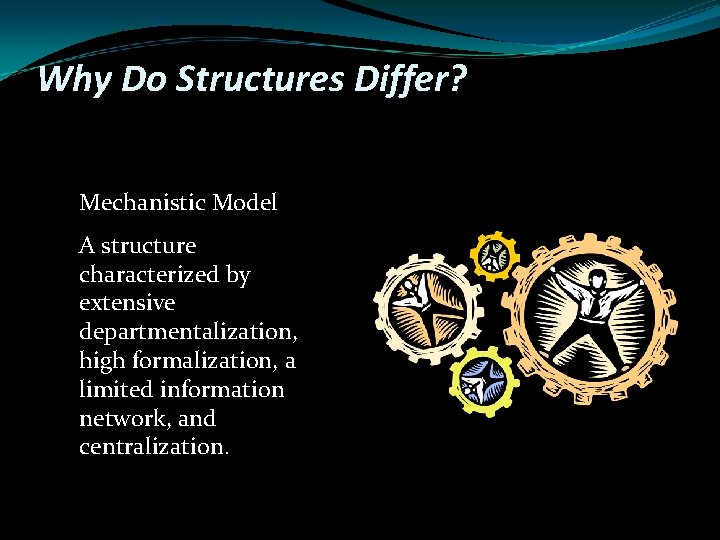 Why Do Structures Differ?

Mechanistic Model

A structure characterized by extensive departmentalization, high formalization, a limited information network, and centralization.